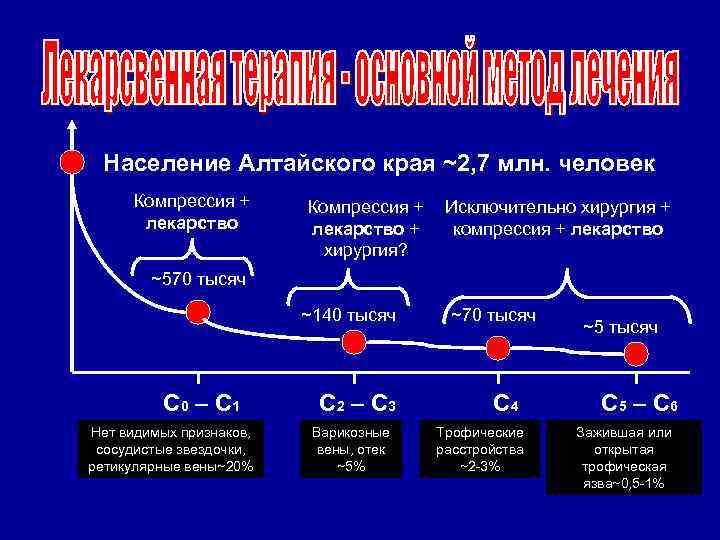 Лекарсвенная терапия - основной метод лечения

Население Алтайского края ~2,7 млн. человек

Компрессия + лекарство

~570 тысяч

Компрессия + лекарство + хирургия?

~140 тысяч

Исключительно хирургия + компрессия + лекарство

~70 тысяч

~5 тысяч

$C_0 – C_1$

$C_2 – C_3$

$C_4$

$C_5 – C_6$

Нет видимых признаков, сосудистые звездочки, ретикулярные вены~20%

Варикозные вены, отек ~5%

Трофические расстройства ~2-3%

Зажившая или открытая трофическая язва~0,5-1%